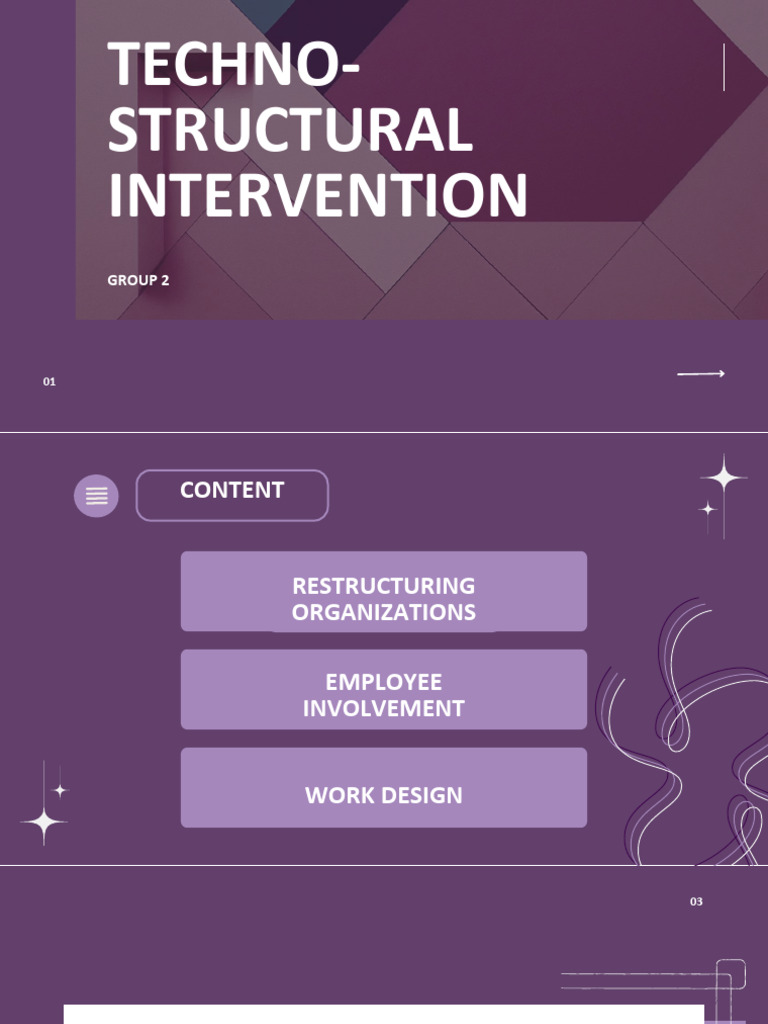 TECHNO-STRUCTURAL INTERVENTION

GROUP 2

01

CONTENT

RESTRUCTURING ORGANIZATIONS

EMPLOYEE INVOLVEMENT

WORK DESIGN

03